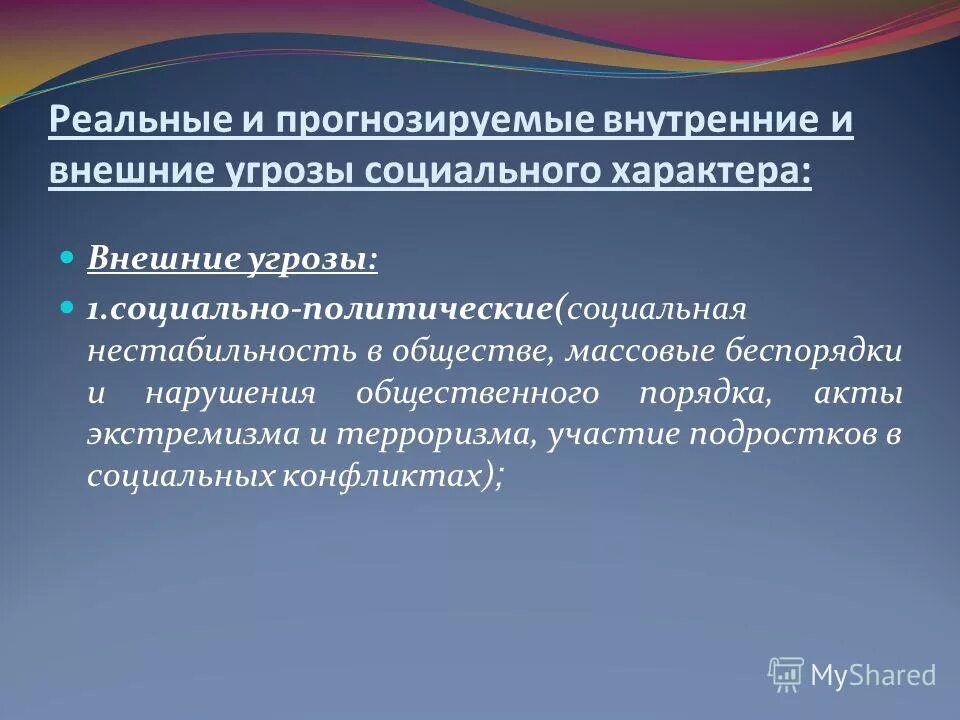 Реальные и прогнозируемые внутренние и внешние угрозы социального характера:

Внешние угрозы:

1.социально-политические(социальная нестабильность в обществе, массовые беспорядки и нарушения общественного порядка, акты экстремизма и терроризма, участие подростков в социальных конфликтах);

MyShared